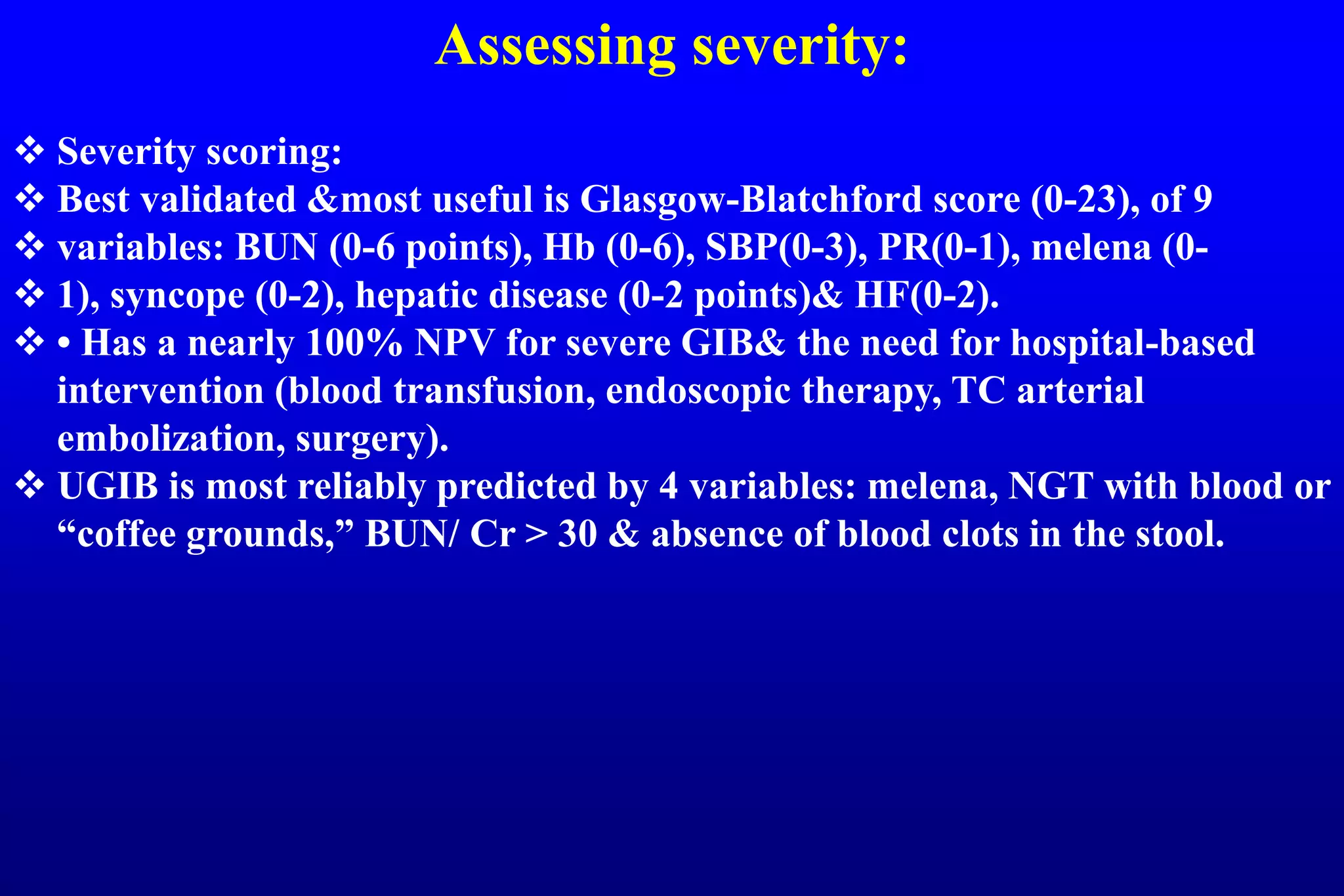 Assessing severity:

❖ Severity scoring:
❖ Best validated &most useful is Glasgow-Blatchford score (0-23), of 9
❖ variables: BUN (0-6 points), Hb (0-6), SBP(0-3), PR(0-1), melena (0-
❖ 1), syncope (0-2), hepatic disease (0-2 points)& HF(0-2).
❖ • Has a nearly 100% NPV for severe GIB& the need for hospital-based intervention (blood transfusion, endoscopic therapy, TC arterial embolization, surgery).
❖ UGIB is most reliably predicted by 4 variables: melena, NGT with blood or “coffee grounds,” BUN/ Cr > 30 & absence of blood clots in the stool.